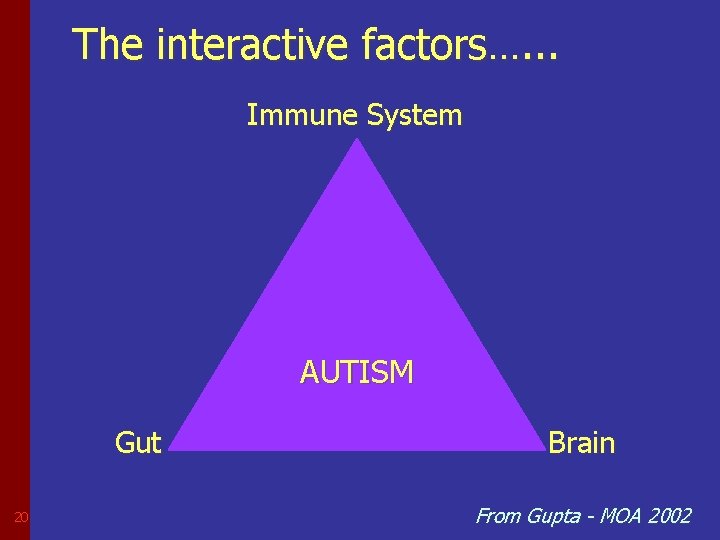 The interactive factors…...

Immune System

AUTISM

Gut

Brain

20

From Gupta - MOA 2002